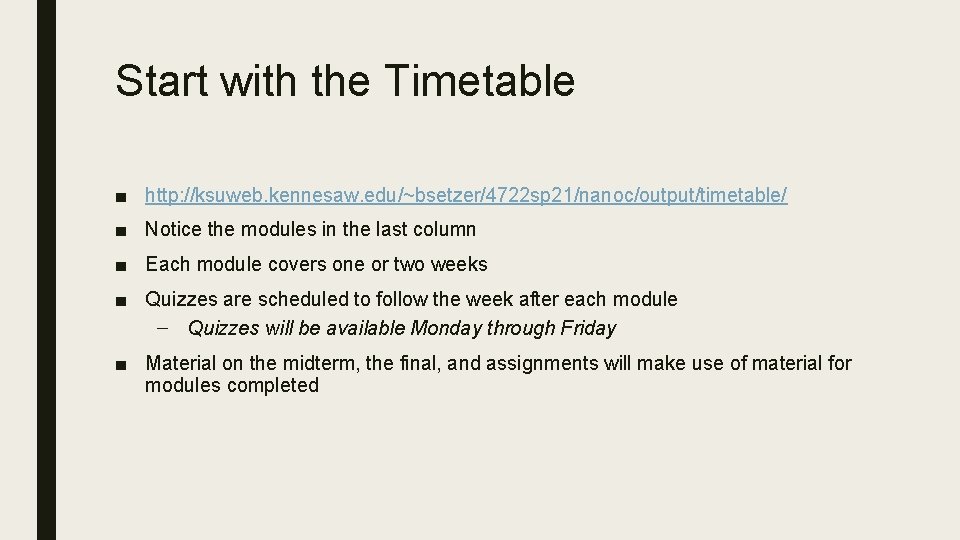 Start with the Timetable

■ http://ksuweb.kennesaw.edu/~bsetzer/4722sp21/nanoc/output/timetable/

■ Notice the modules in the last column

■ Each module covers one or two weeks

■ Quizzes are scheduled to follow the week after each module
– Quizzes will be available Monday through Friday

■ Material on the midterm, the final, and assignments will make use of material for modules completed